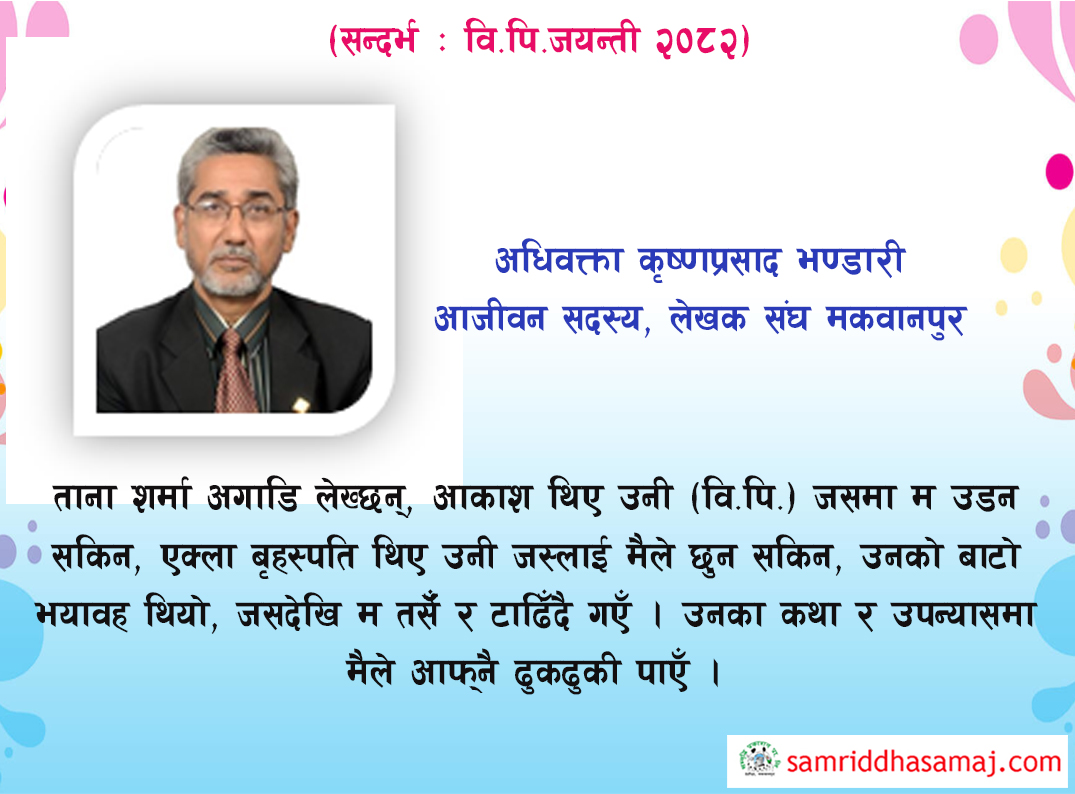 (सन्दर्भ : वि.पि.जयन्ती २०८२)

अधिवक्ता कृष्णप्रसाद भण्डारी
आजीवन सदस्य, लेखक संघ मकवानपुर

ताना शर्मा अगाडि लेख्छन्, आकाश थिए उनी (वि.पि.) जसमा म उडन सकिन, एक्ला बृहस्पति थिए उनी जस्लाई मैले छुन सकिन, उनको बाटो भयावह थियो, जसदेखि म तर्सें र टाढिँदै गएँ । उनका कथा र उपन्यासमा मैले आफ्नै ढुकढुकी पाएँ ।

samriddhasamaj.com